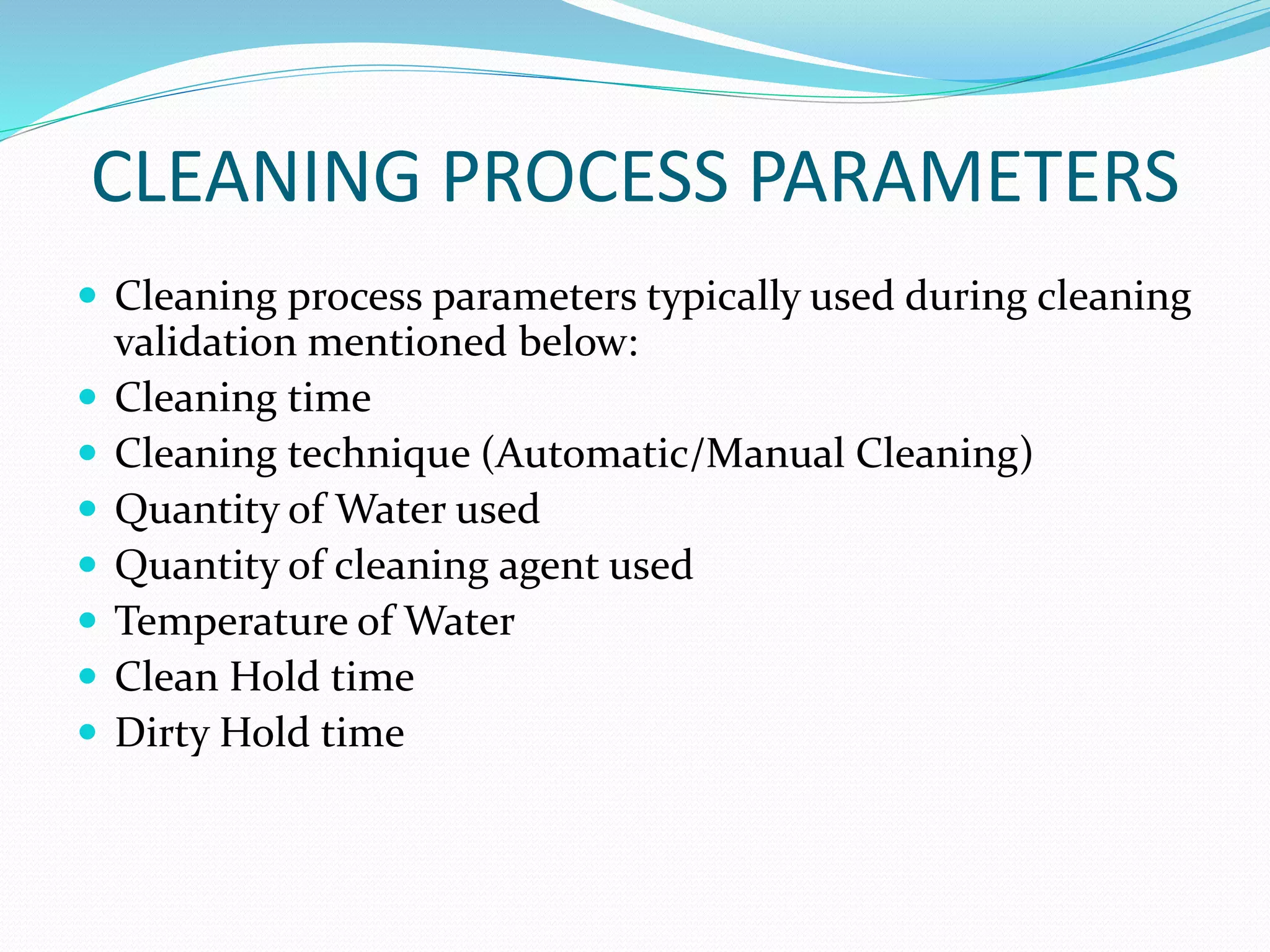 CLEANING PROCESS PARAMETERS

- Cleaning process parameters typically used during cleaning validation mentioned below:
- Cleaning time
- Cleaning technique (Automatic/Manual Cleaning)
- Quantity of Water used
- Quantity of cleaning agent used
- Temperature of Water
- Clean Hold time
- Dirty Hold time